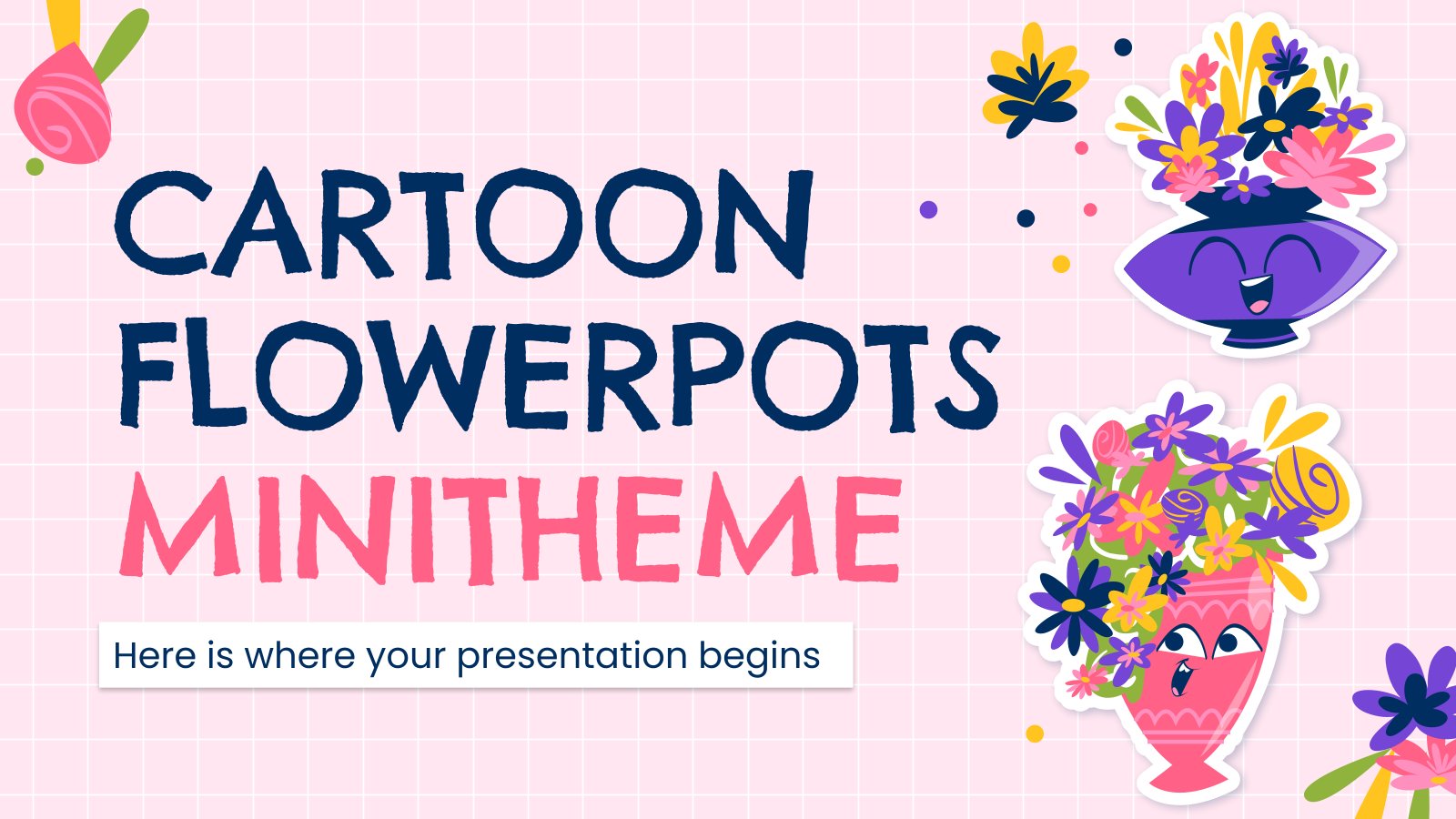 CARTOON FLOWERPOTS MINITHEME

Here is where your presentation begins